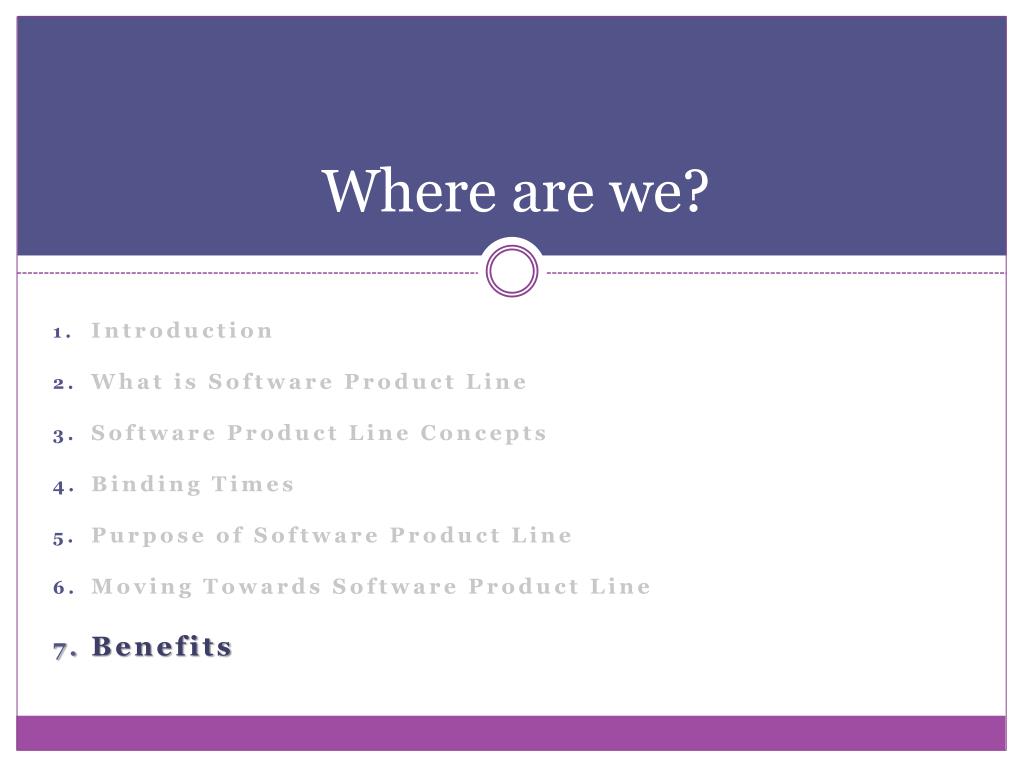 Where are we?

1. Introduction
2. What is Software Product Line
3. Software Product Line Concepts
4. Binding Times
5. Purpose of Software Product Line
6. Moving Towards Software Product Line
7. Benefits